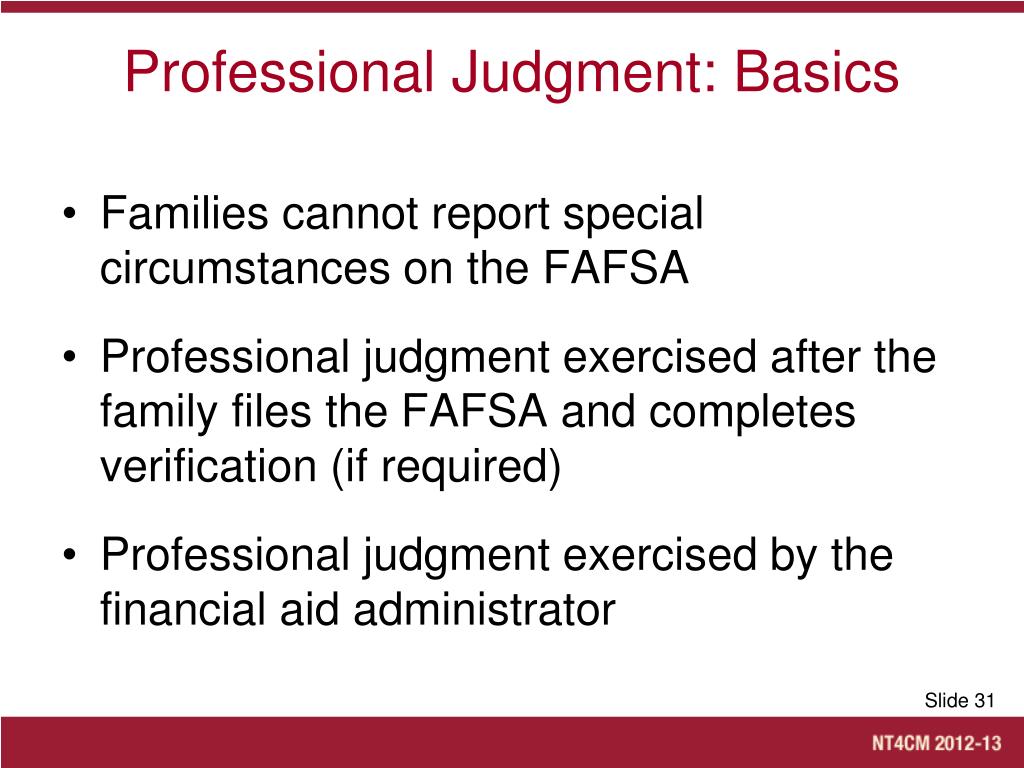 Professional Judgment: Basics

• Families cannot report special circumstances on the FAFSA

• Professional judgment exercised after the family files the FAFSA and completes verification (if required)

• Professional judgment exercised by the financial aid administrator

Slide 31

NT4CM 2012-13